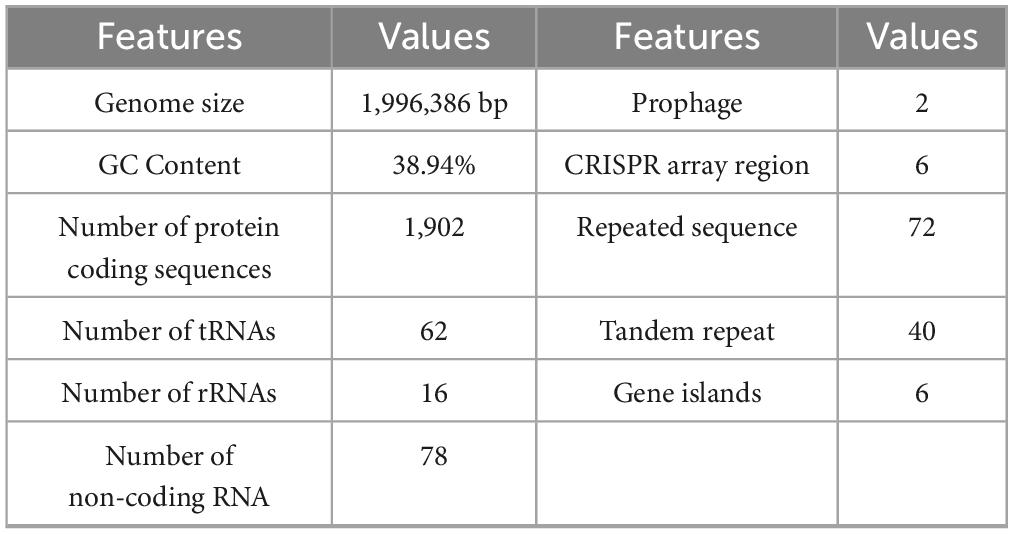 | Features | Values | Features | Values |
|---|---|---|---|
| Genome size | 1,996,386 bp | Prophage | 2 |
| GC Content | 38.94% | CRISPR array region | 6 |
| Number of protein coding sequences | 1,902 | Repeated sequence | 72 |
| Number of tRNAs | 62 | Tandem repeat | 40 |
| Number of rRNAs | 16 | Gene islands | 6 |
| Number of non-coding RNA | 78 | | |